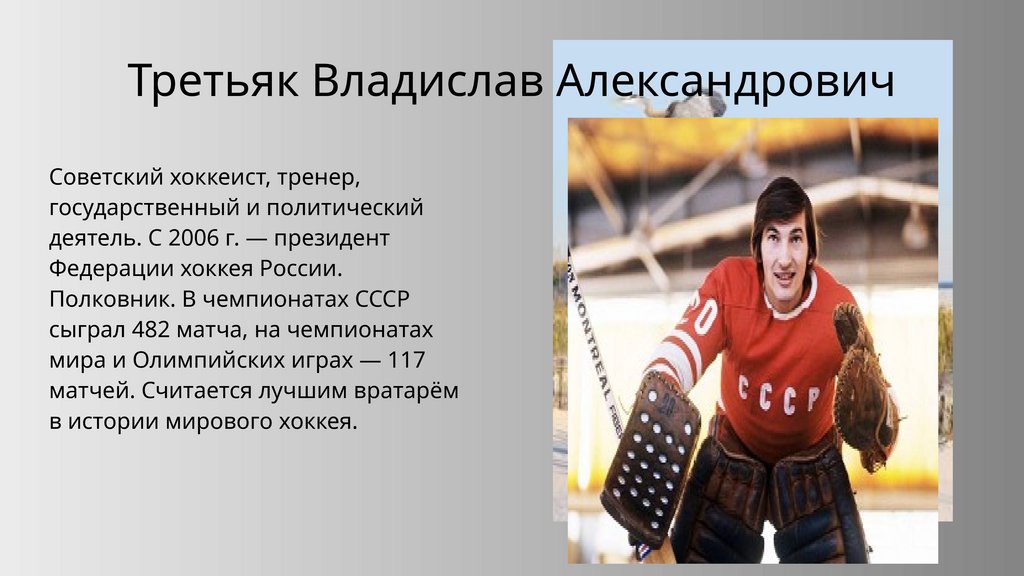 Третьяк Владислав Александрович

Советский хоккеист, тренер, государственный и политический деятель. С 2006 г. — президент Федерации хоккея России. Полковник. В чемпионатах СССР сыграл 482 матча, на чемпионатах мира и Олимпийских играх — 117 матчей. Считается лучшим вратарём в истории мирового хоккея.

MONTREAL
20
СССР